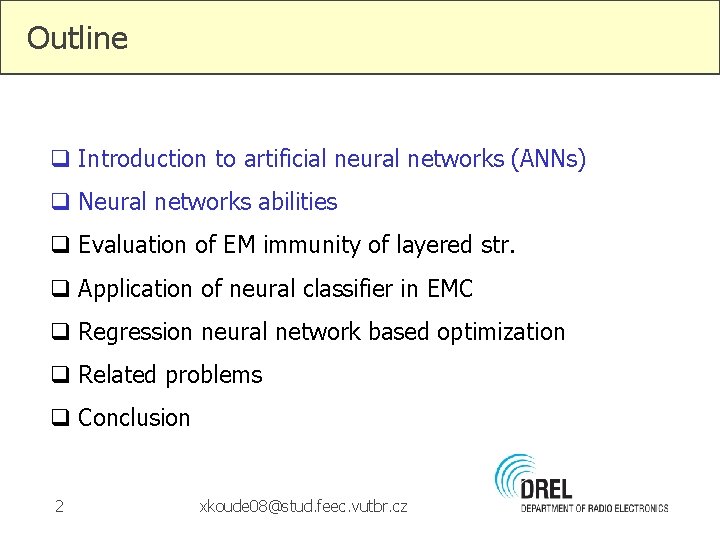 Outline

❑ Introduction to artificial neural networks (ANNs)

❑ Neural networks abilities

❑ Evaluation of EM immunity of layered str.

❑ Application of neural classifier in EMC

❑ Regression neural network based optimization

❑ Related problems

❑ Conclusion

2

xkoude08@stud.feec.vutbr.cz

DREL
DEPARTMENT OF RADIO ELECTRONICS